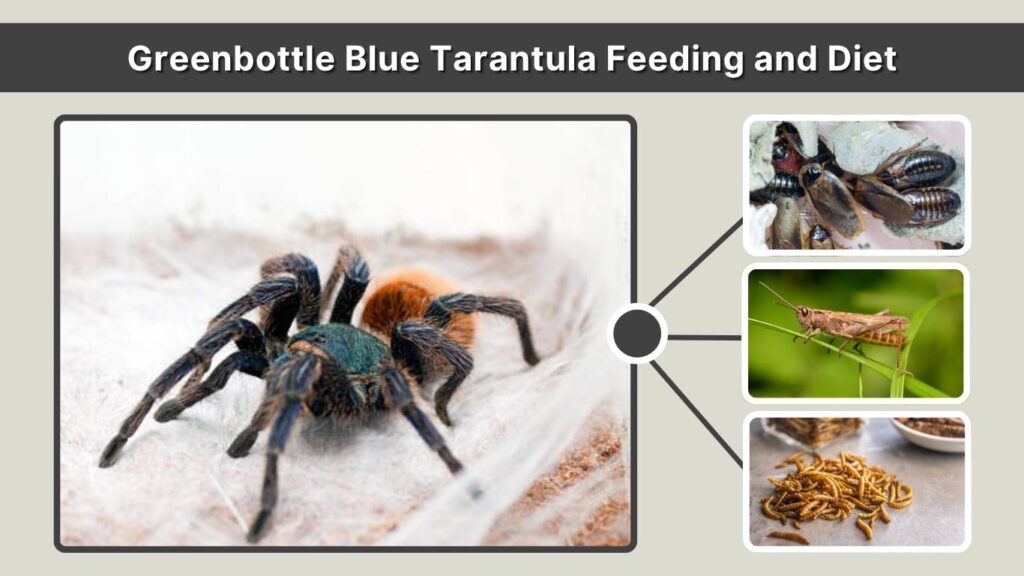 Greenbottle Blue Tarantula Feeding and Diet